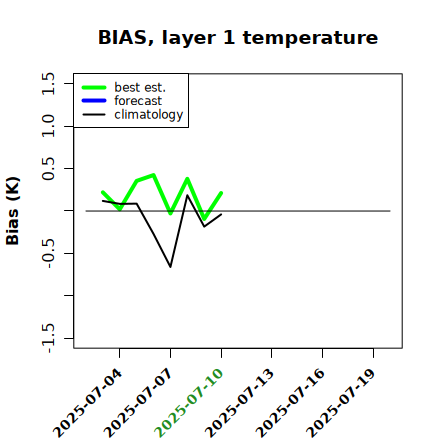 BIAS, layer 1 temperature

best est.
forecast
climatology

Bias (K)

1.5
1.0
0.5
-0.5
-1.5

2025-07-04
2025-07-07
2025-07-10
2025-07-13
2025-07-16
2025-07-19